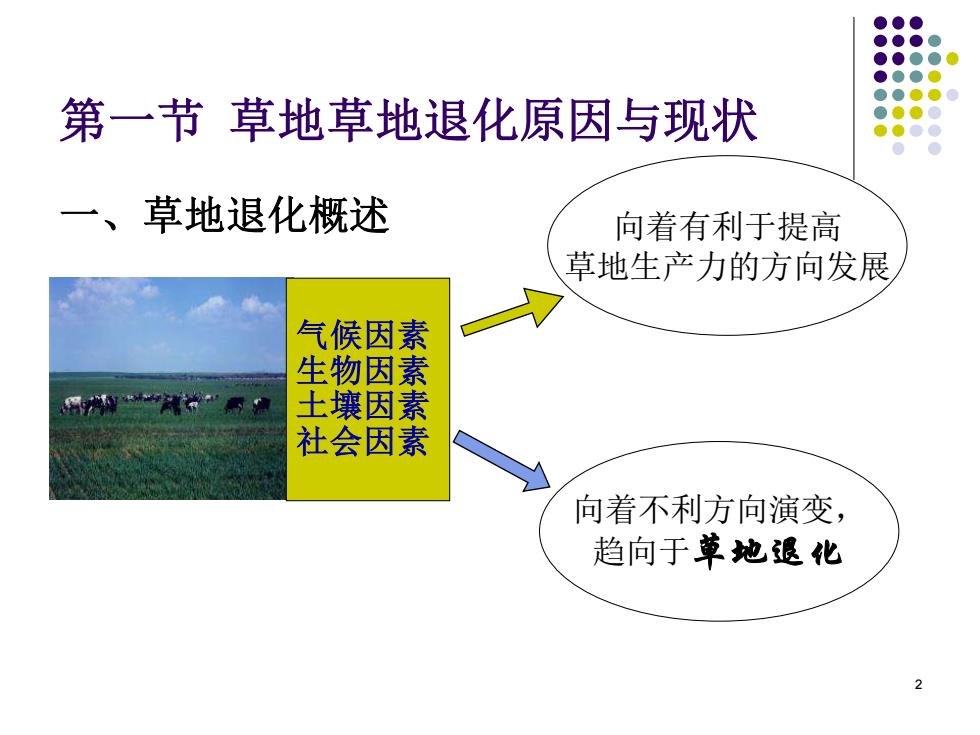 第一节 草地草地退化原因与现状

一、草地退化概述

气候因素
生物因素
土壤因素
社会因素

向着有利于提高草地生产力的方向发展

向着不利方向演变，趋向于草地退化

2